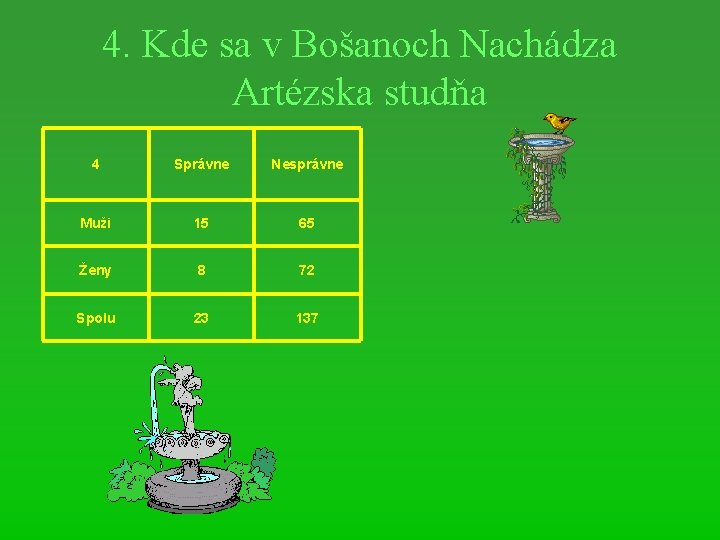 4. Kde sa v Bošanoch Nachádza Artézska studňa

| 4 | Správne | Nesprávne |
|---|---|---|
| Muži | 15 | 65 |
| Ženy | 8 | 72 |
| Spolu | 23 | 137 |